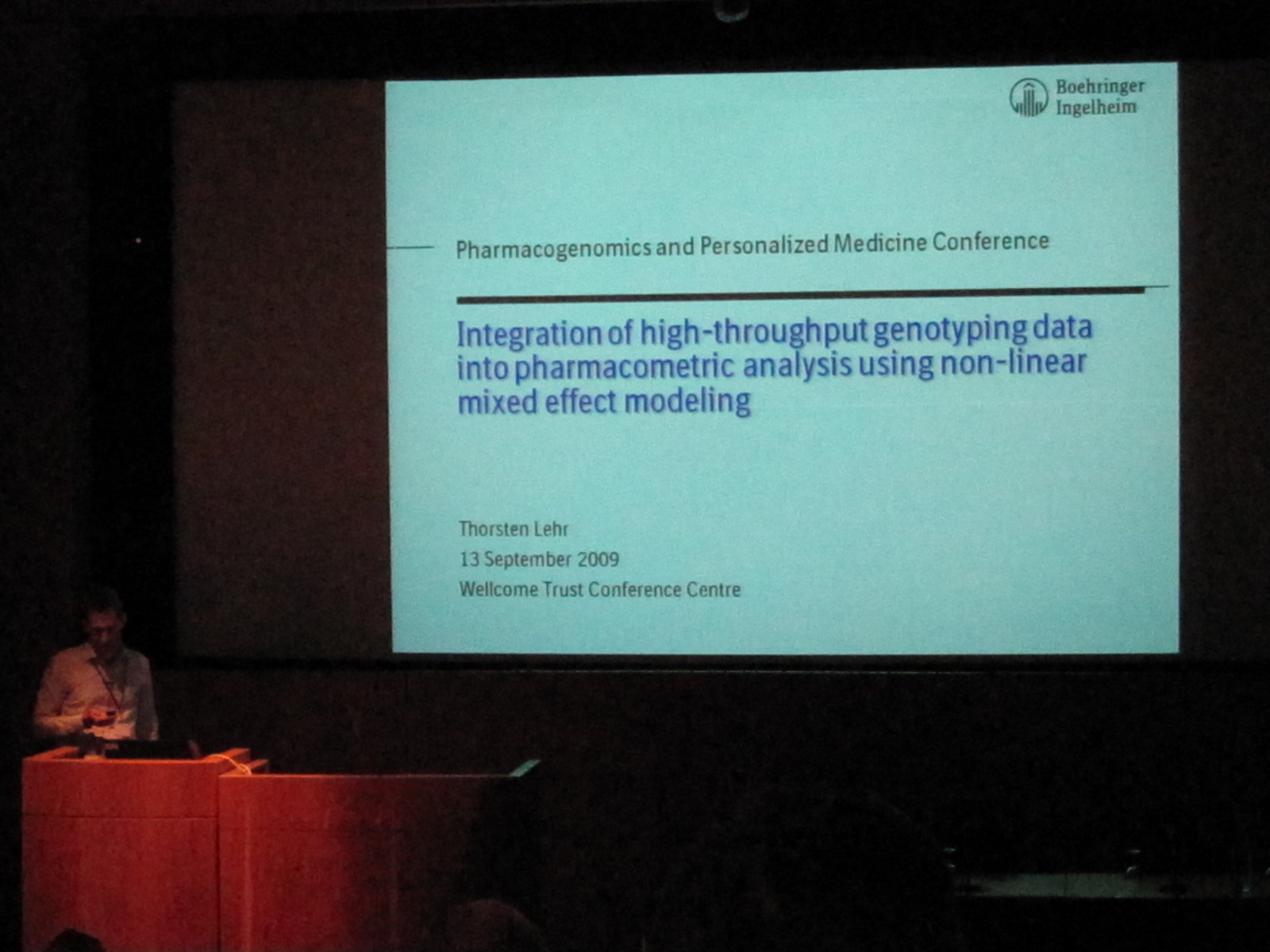 Boehringer Ingelheim

Pharmacogenomics and Personalized Medicine Conference

Integration of high-throughput genotyping data into pharmacometric analysis using non-linear mixed effect modeling

Thorsten Lehr
13 September 2009
Wellcome Trust Conference Centre